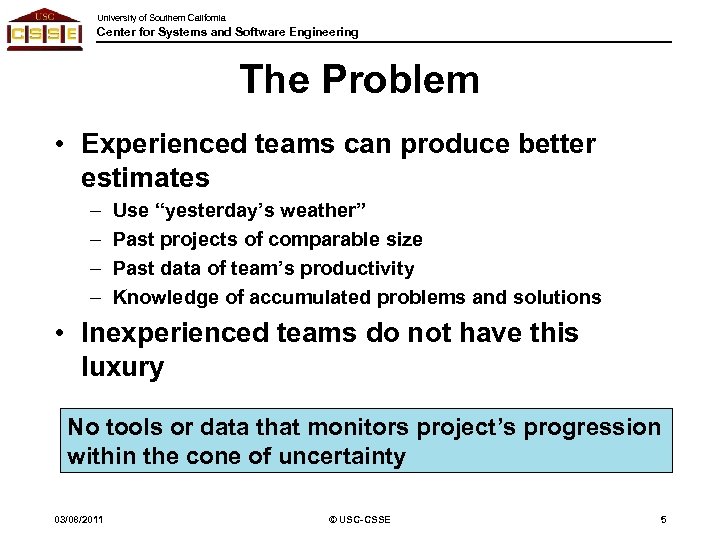 USC
CSSE
University of Southern California
Center for Systems and Software Engineering

The Problem

• Experienced teams can produce better estimates
– Use “yesterday’s weather”
– Past projects of comparable size
– Past data of team’s productivity
– Knowledge of accumulated problems and solutions
• Inexperienced teams do not have this luxury

No tools or data that monitors project’s progression within the cone of uncertainty

03/08/2011
© USC-CSSE
5